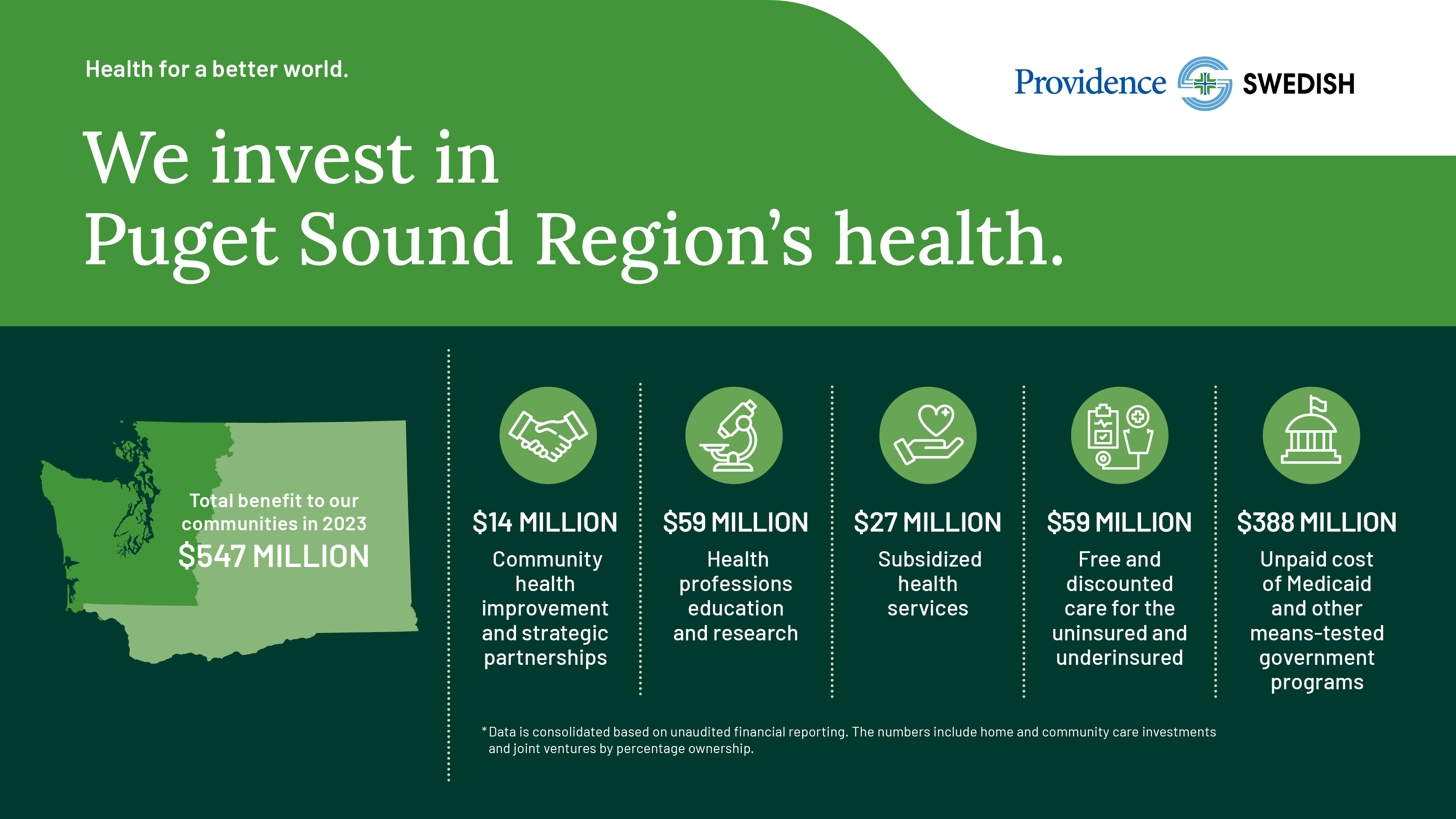 Health for a better world.

Providence SWEDISH

We invest in Puget Sound Region's health.

Total benefit to our communities in 2023
$547 MILLION

$14 MILLION
Community health improvement and strategic partnerships

$59 MILLION
Health professions education and research

$27 MILLION
Subsidized health services

$59 MILLION
Free and discounted care for the uninsured and underinsured

$388 MILLION
Unpaid cost of Medicaid and other means-tested government programs

*Data is consolidated based on unaudited financial reporting. The numbers include home and community care investments and joint ventures by percentage ownership.